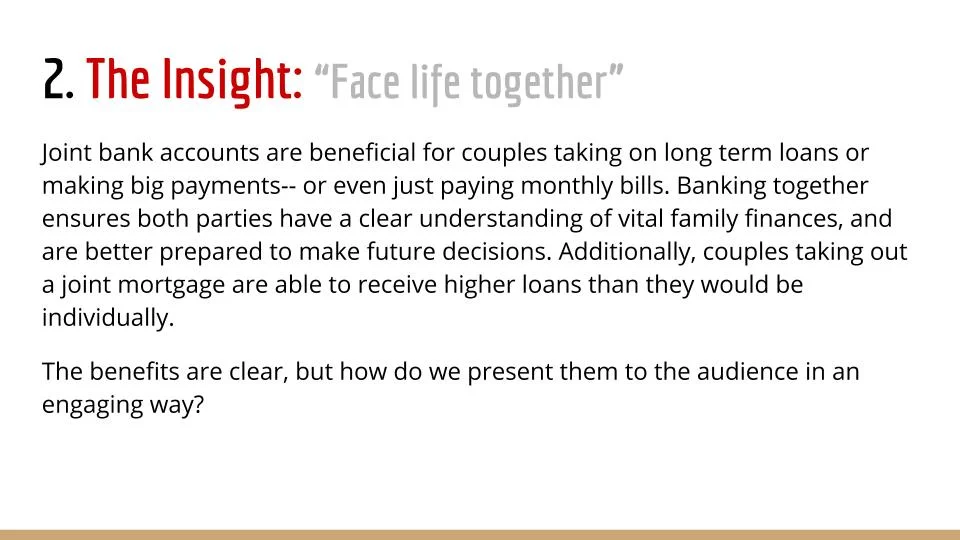 2. The Insight: “Face life together”

Joint bank accounts are beneficial for couples taking on long term loans or making big payments-- or even just paying monthly bills. Banking together ensures both parties have a clear understanding of vital family finances, and are better prepared to make future decisions. Additionally, couples taking out a joint mortgage are able to receive higher loans than they would be individually.

The benefits are clear, but how do we present them to the audience in an engaging way?